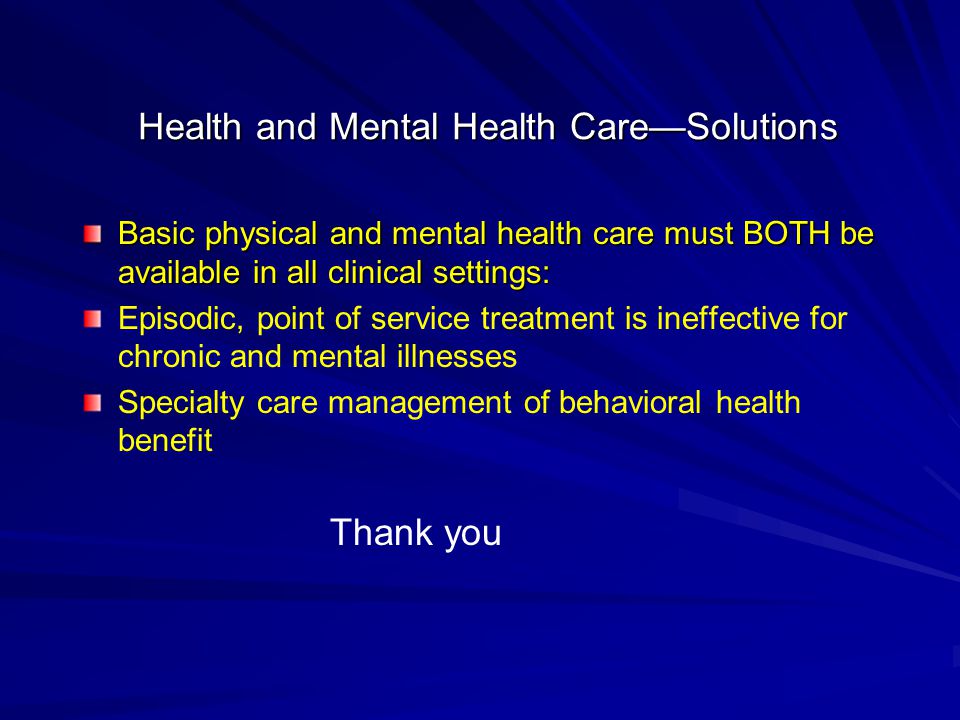 Health and Mental Health Care—Solutions

Basic physical and mental health care must BOTH be available in all clinical settings:

Episodic, point of service treatment is ineffective for chronic and mental illnesses

Specialty care management of behavioral health benefit

Thank you